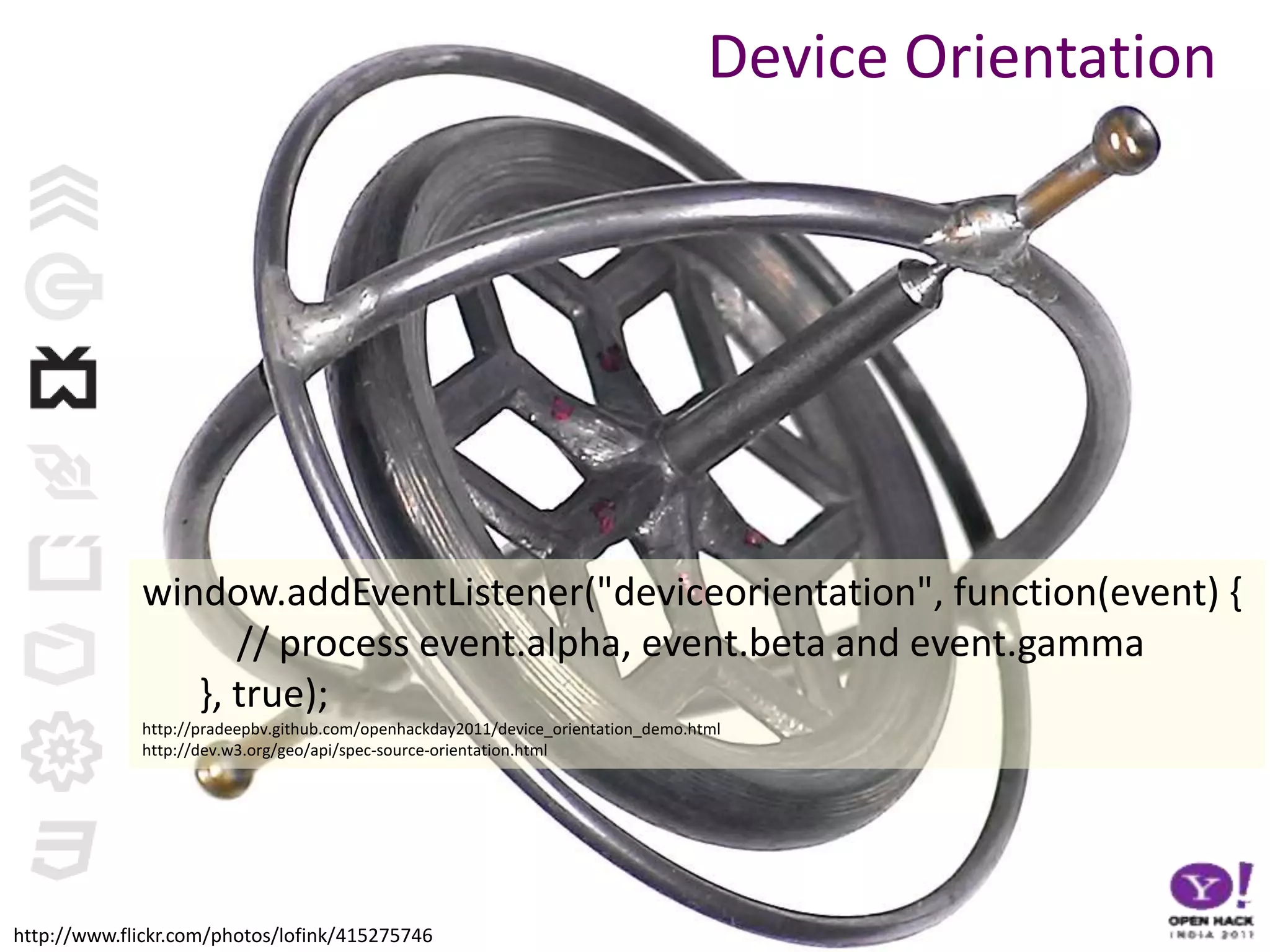 Device Orientation

window.addEventListener("deviceorientation", function(event) {
// process event.alpha, event.beta and event.gamma
}, true);

http://pradeepbv.github.com/openhackday2011/device_orientation_demo.html
http://dev.w3.org/geo/api/spec-source-orientation.html

http://www.flickr.com/photos/lofink/415275746

Y!
OPEN HACK
INDIA 2011